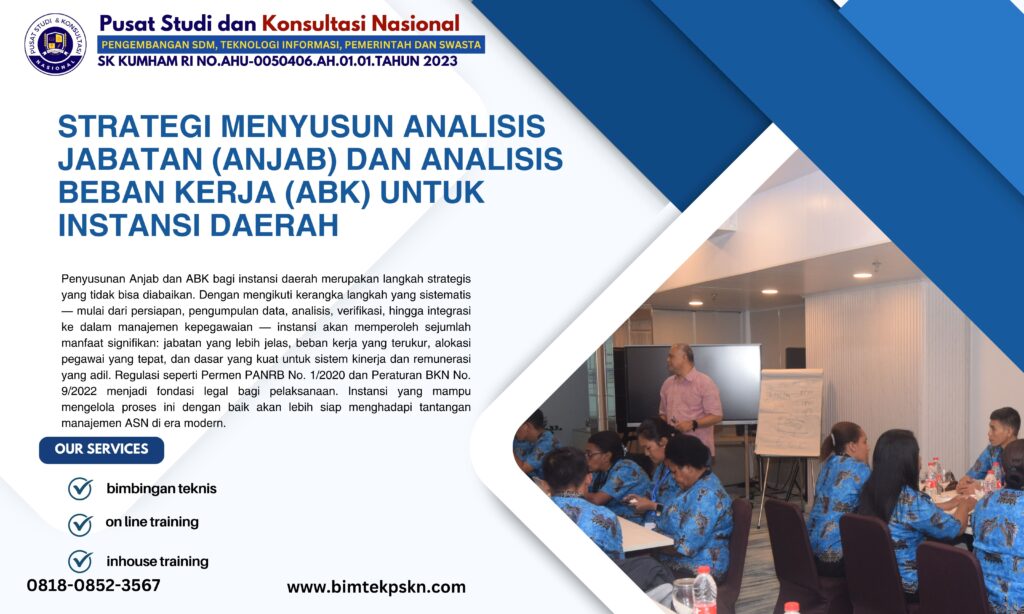 PUSAT STUDI & KONSULTASI NASIONAL

Pusat Studi dan Konsultasi Nasional

PENGEMBANGAN SDM, TEKNOLOGI INFORMASI, PEMERINTAH DAN SWASTA

SK KUMHAM RI NO.AHU-0050406.AH.01.01.TAHUN 2023

STRATEGI MENYUSUN ANALISIS JABATAN (ANJAB) DAN ANALISIS BEBAN KERJA (ABK) UNTUK INSTANSI DAERAH

Penyusunan Anjab dan ABK bagi instansi daerah merupakan langkah strategis yang tidak bisa diabaikan. Dengan mengikuti kerangka langkah yang sistematis — mulai dari persiapan, pengumpulan data, analisis, verifikasi, hingga integrasi ke dalam manajemen kepegawaian — instansi akan memperoleh sejumlah manfaat signifikan: jabatan yang lebih jelas, beban kerja yang terukur, alokasi pegawai yang tepat, dan dasar yang kuat untuk sistem kinerja dan remunerasi yang adil. Regulasi seperti Permen PANRB No. 1/2020 dan Peraturan BKN No. 9/2022 menjadi fondasi legal bagi pelaksanaan. Instansi yang mampu mengelola proses ini dengan baik akan lebih siap menghadapi tantangan manajemen ASN di era modern.

OUR SERVICES

bimbingan teknis

on line training

inhouse training

0818-0852-3567

www.bimtekpskn.com